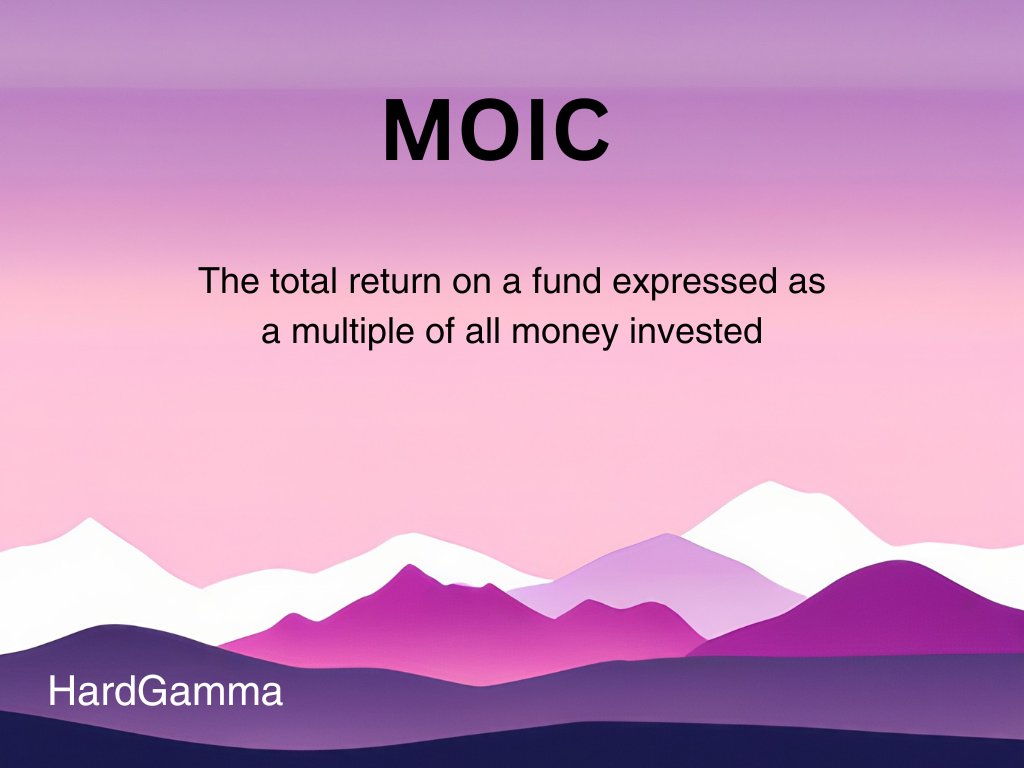 MOIC

The total return on a fund expressed as a multiple of all money invested

HardGamma